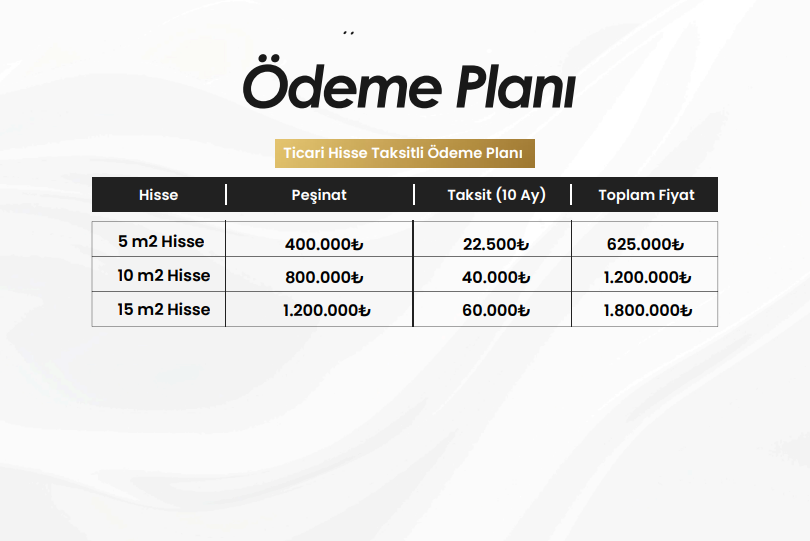 Ödeme Planı

Ticari Hisse Taksitli Ödeme Planı

| Hisse | Peşinat | Taksit (10 Ay) | Toplam Fiyat |
|---|---|---|---|
| 5 m2 Hisse | 400.000₺ | 22.500₺ | 625.000₺ |
| 10 m2 Hisse | 800.000₺ | 40.000₺ | 1.200.000₺ |
| 15 m2 Hisse | 1.200.000₺ | 60.000₺ | 1.800.000₺ |